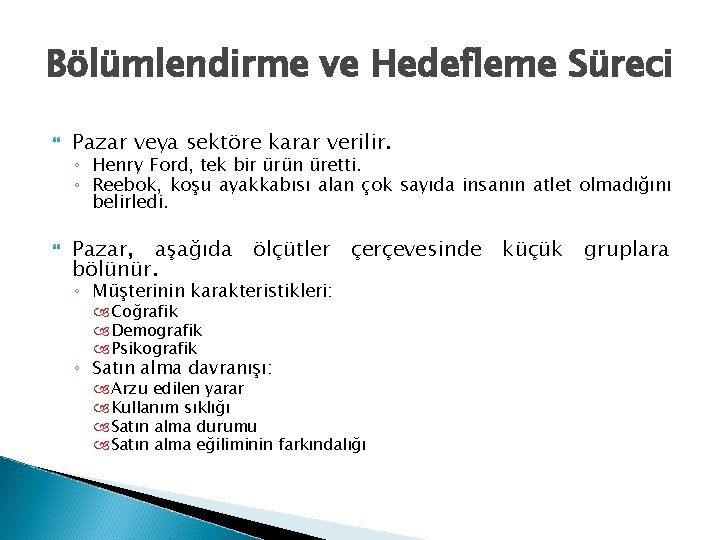 Bölümlendirme ve Hedefleme Süreci

Pazar veya sektöre karar verilir.
◦ Henry Ford, tek bir ürün üretti.
◦ Reebok, koşu ayakkabısı alan çok sayıda insanın atlet olmadığını belirledi.

Pazar, aşağıda ölçütler çerçevesinde küçük gruplara bölünür.
◦ Müşterinin karakteristikleri:
Coğrafik
Demografik
Psikografik
◦ Satın alma davranışı:
Arzu edilen yarar
Kullanım sıklığı
Satın alma durumu
Satın alma eğiliminin farkındalığı